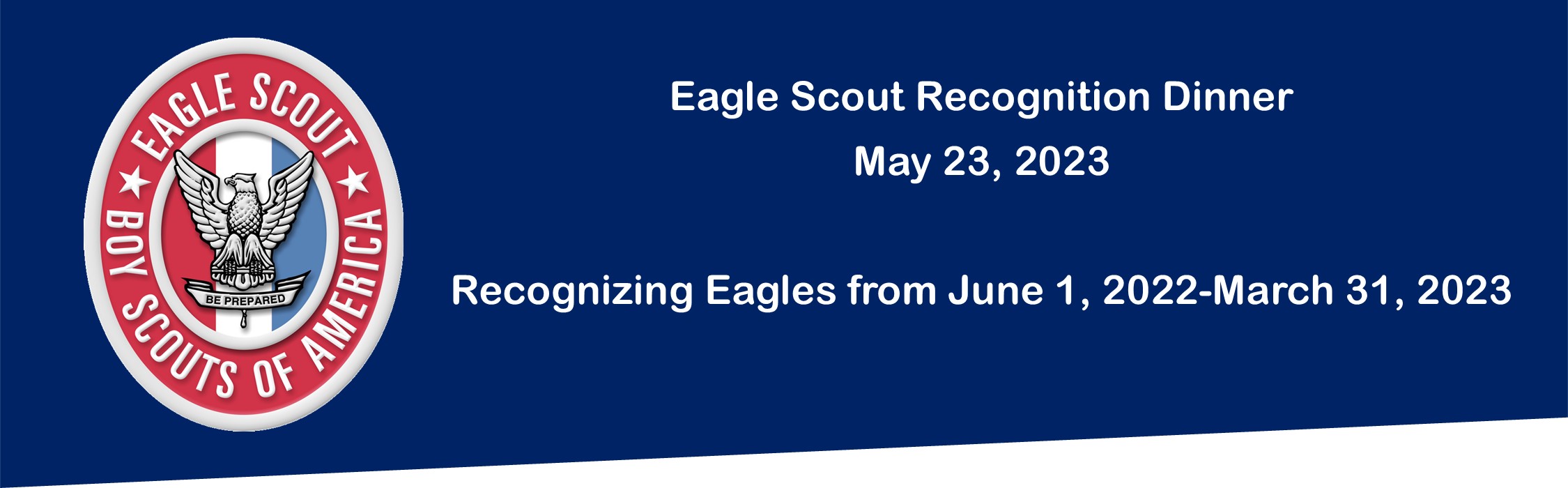 EAGLE SCOUT
BOY SCOUTS OF AMERICA
BE PREPARED

Eagle Scout Recognition Dinner
May 23, 2023

Recognizing Eagles from June 1, 2022-March 31, 2023